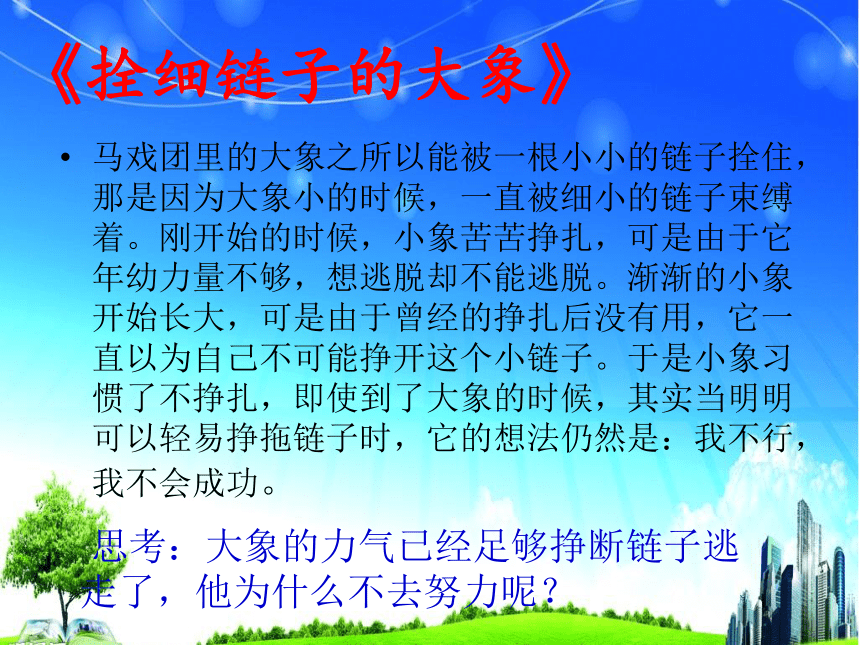 《拴细链子的大象》

• 马戏团里的大象之所以能被一根小小的链子拴住，那是因为大象小的时候，一直被细小的链子束缚着。刚开始的时候，小象苦苦挣扎，可是由于它年幼力量不够，想逃脱却不能逃脱。渐渐的小象开始长大，可是由于曾经的挣扎后没有用，它一直以为自己不可能挣开这个小链子。于是小象习惯了不挣扎，即使到了大象的时候，其实当明明可以轻易挣拖链子时，它的想法仍然是：我不行，我不会成功。

思考：大象的力气已经足够挣断链子逃走了，他为什么不去努力呢？